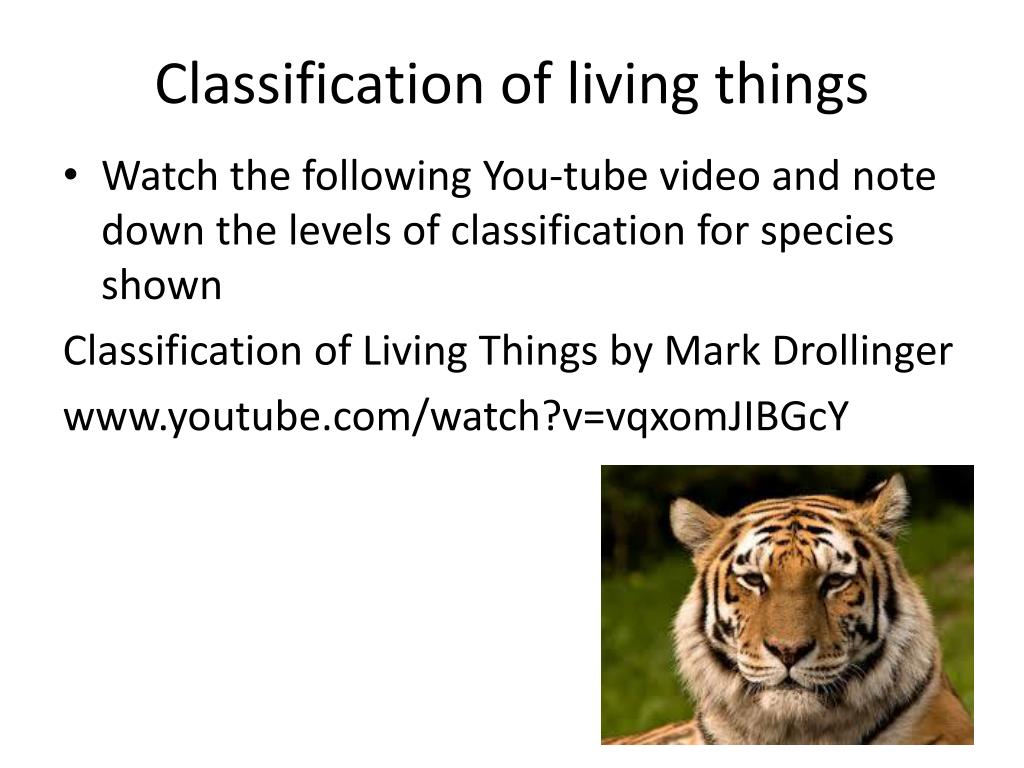 Classification of living things

• Watch the following You-tube video and note down the levels of classification for species shown

Classification of Living Things by Mark Drollinger

www.youtube.com/watch?v=vqxomJIBGcY